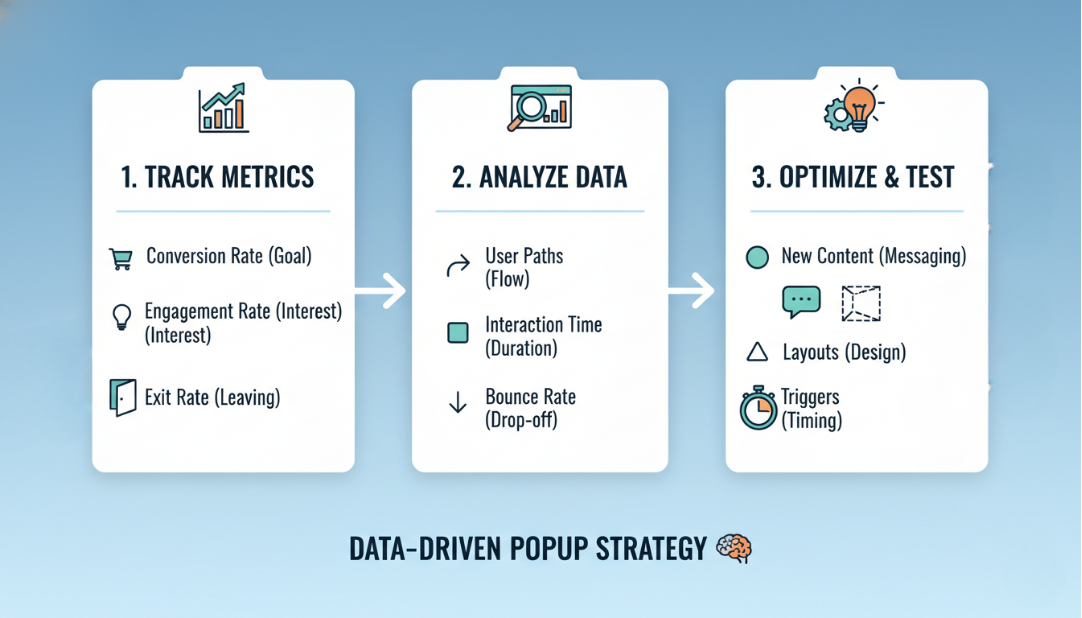 1. TRACK METRICS

Conversion Rate (Goal)

Engagement Rate (Interest) (Interest)

Exit Rate (Leaving)

2. ANALYZE DATA

User Paths (Flow)

Interaction Time (Duration)

Bounce Rate (Drop-off)

3. OPTIMIZE & TEST

New Content (Messaging)

Layouts (Design)

Triggers (Timing)

DATA-DRIVEN POPUP STRATEGY